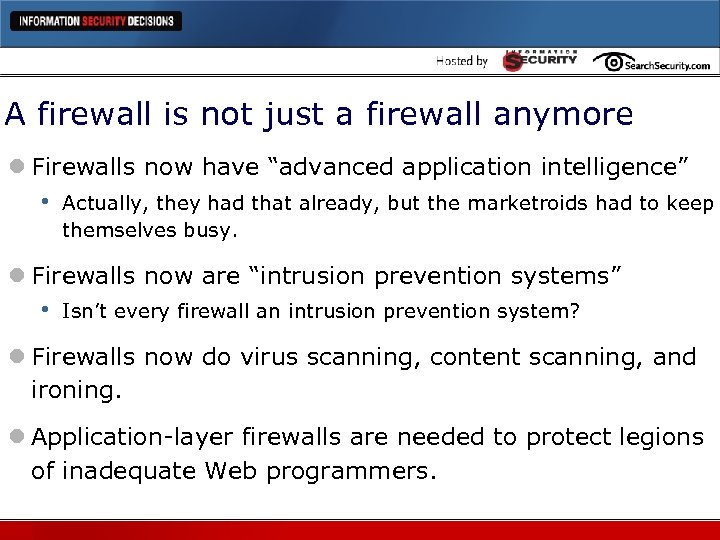 INFORMATION SECURITY DECISIONS

Hosted by INFORMATION SECURITY SearchSecurity.com

A firewall is not just a firewall anymore

Firewalls now have “advanced application intelligence”

Actually, they had that already, but the marketroids had to keep themselves busy.

Firewalls now are “intrusion prevention systems”

Isn’t every firewall an intrusion prevention system?

Firewalls now do virus scanning, content scanning, and ironing.

Application-layer firewalls are needed to protect legions of inadequate Web programmers.